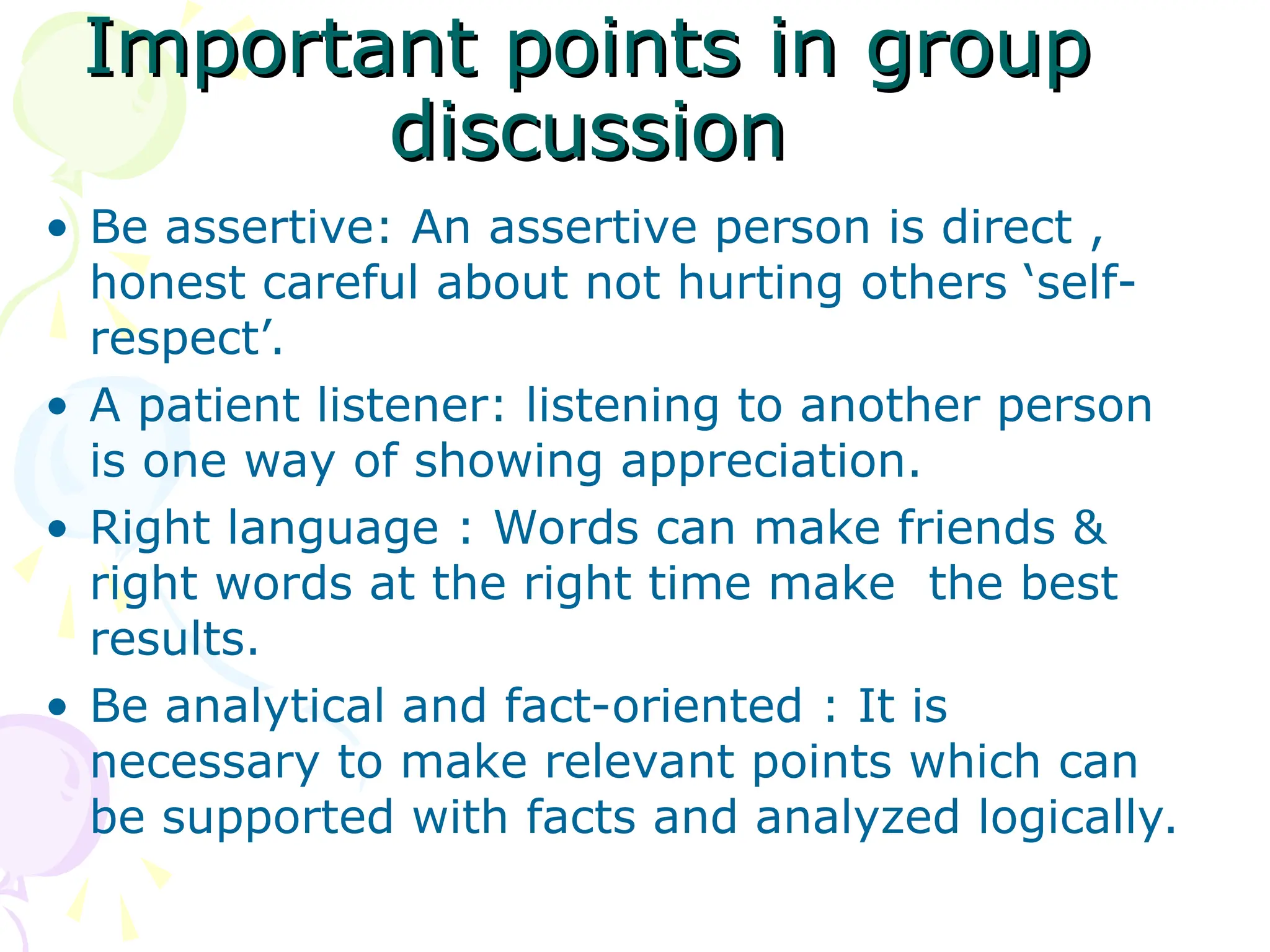 Important points in group discussion

• Be assertive: An assertive person is direct , honest careful about not hurting others ‘self-respect’.
• A patient listener: listening to another person is one way of showing appreciation.
• Right language : Words can make friends & right words at the right time make the best results.
• Be analytical and fact-oriented : It is necessary to make relevant points which can be supported with facts and analyzed logically.